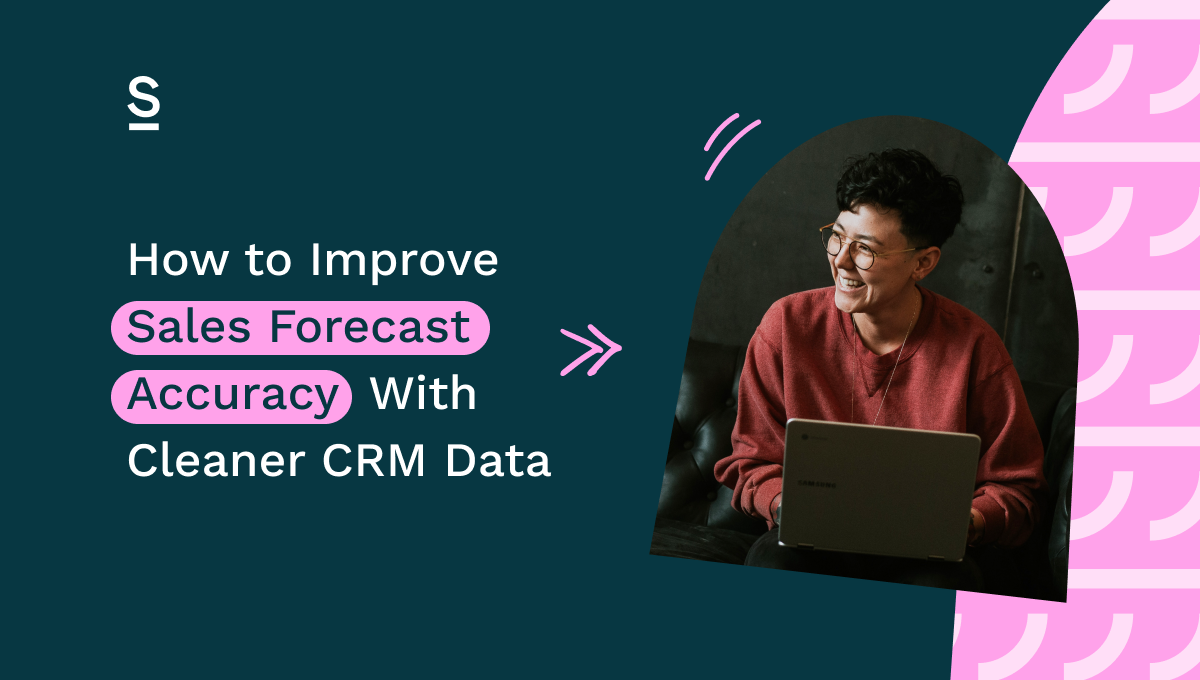 S

How to Improve Sales Forecast Accuracy With Cleaner CRM Data

SAMSUNG